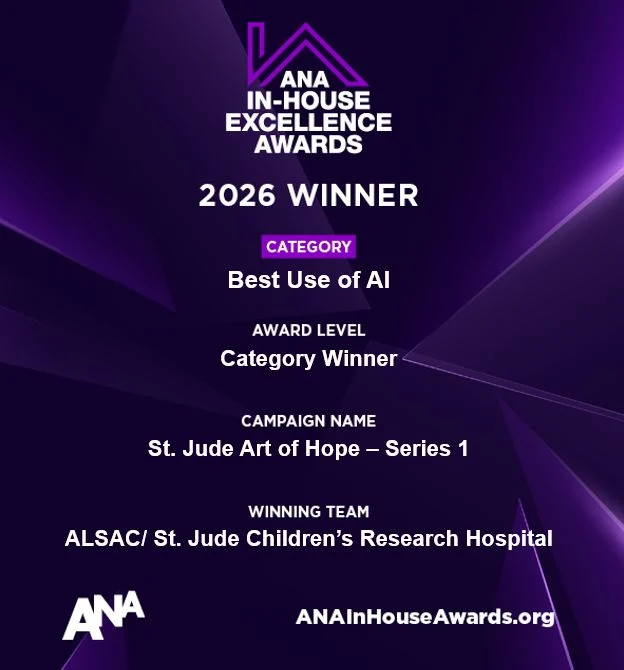 ANA
IN-HOUSE
EXCELLENCE
AWARDS

2026 WINNER

CATEGORY

Best Use of AI

AWARD LEVEL

Category Winner

CAMPAIGN NAME

St. Jude Art of Hope – Series 1

WINNING TEAM

ALSAC/ St. Jude Children's Research Hospital

ANA

ANAInHouseAwards.org